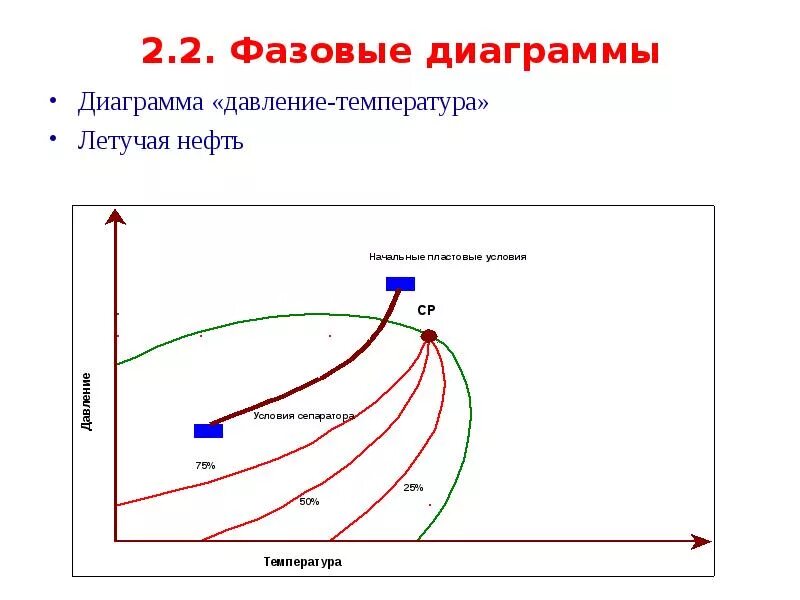 2.2. Фазовые диаграммы

• Диаграмма «давление-температура»
• Летучая нефть

Начальные пластовые условия

CP

Давление

Условия сепаратора

75%

50%

25%

Температура